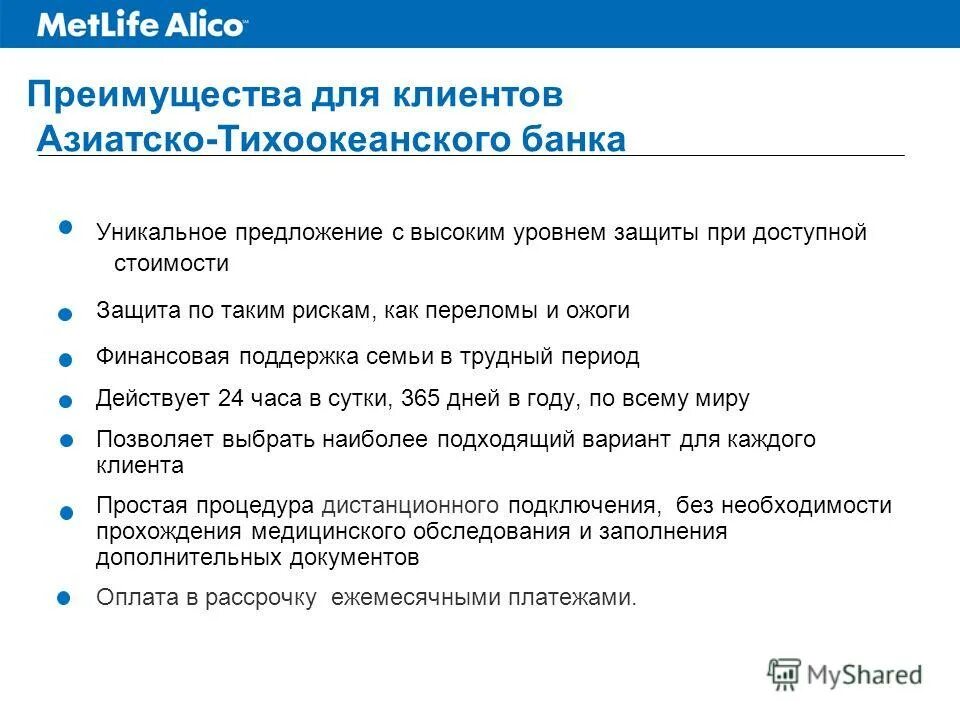 MetLife Alico

Преимущества для клиентов Азиатско-Тихоокеанского банка

Уникальное предложение с высоким уровнем защиты при доступной стоимости

Защита по таким рискам, как переломы и ожоги

Финансовая поддержка семьи в трудный период

Действует 24 часа в сутки, 365 дней в году, по всему миру

Позволяет выбрать наиболее подходящий вариант для каждого клиента

Простая процедура дистанционного подключения, без необходимости прохождения медицинского обследования и заполнения дополнительных документов

Оплата в рассрочку ежемесячными платежами.

MyShared